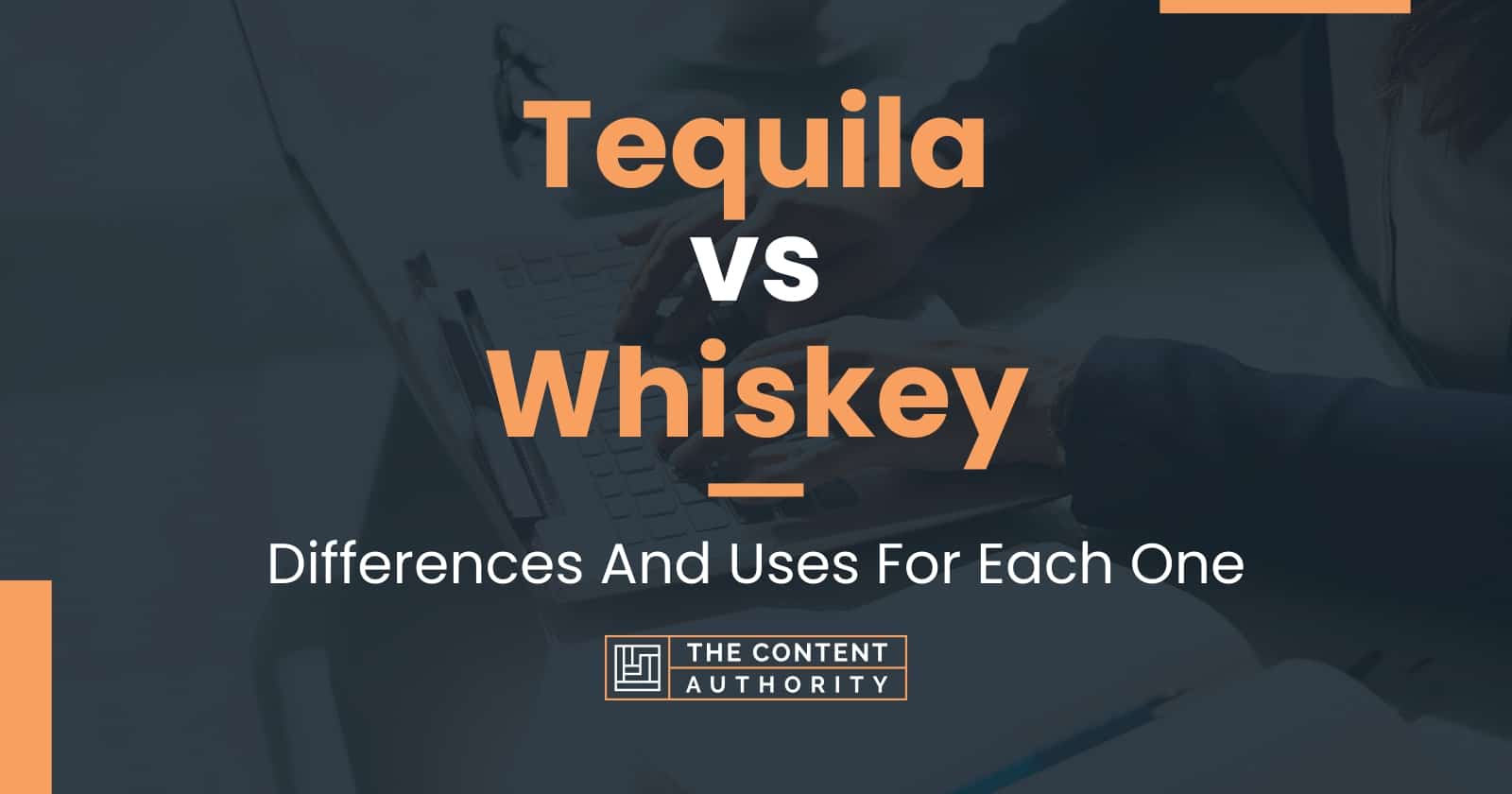 Tequila
vs
Whiskey

Differences And Uses For Each One

THE CONTENT
AUTHORITY